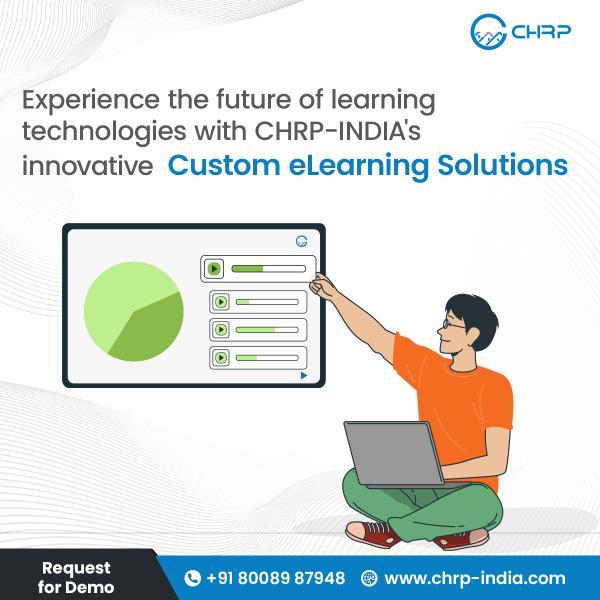 CHRP

Experience the future of learning technologies with CHRP-INDIA's innovative Custom eLearning Solutions

Request for Demo

+91 80089 87948

www.chrp-india.com